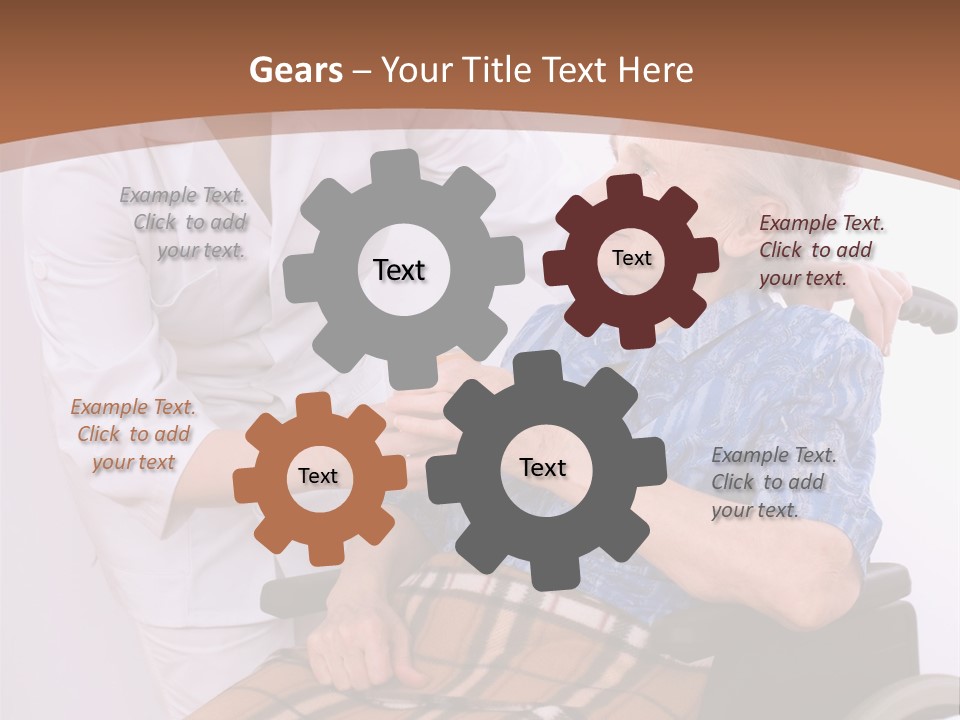 Gears – Your Title Text Here

Example Text. Click to add your text.

Text

Text

Example Text. Click to add your text.

Example Text. Click to add your text

Text

Text

Example Text. Click to add your text.